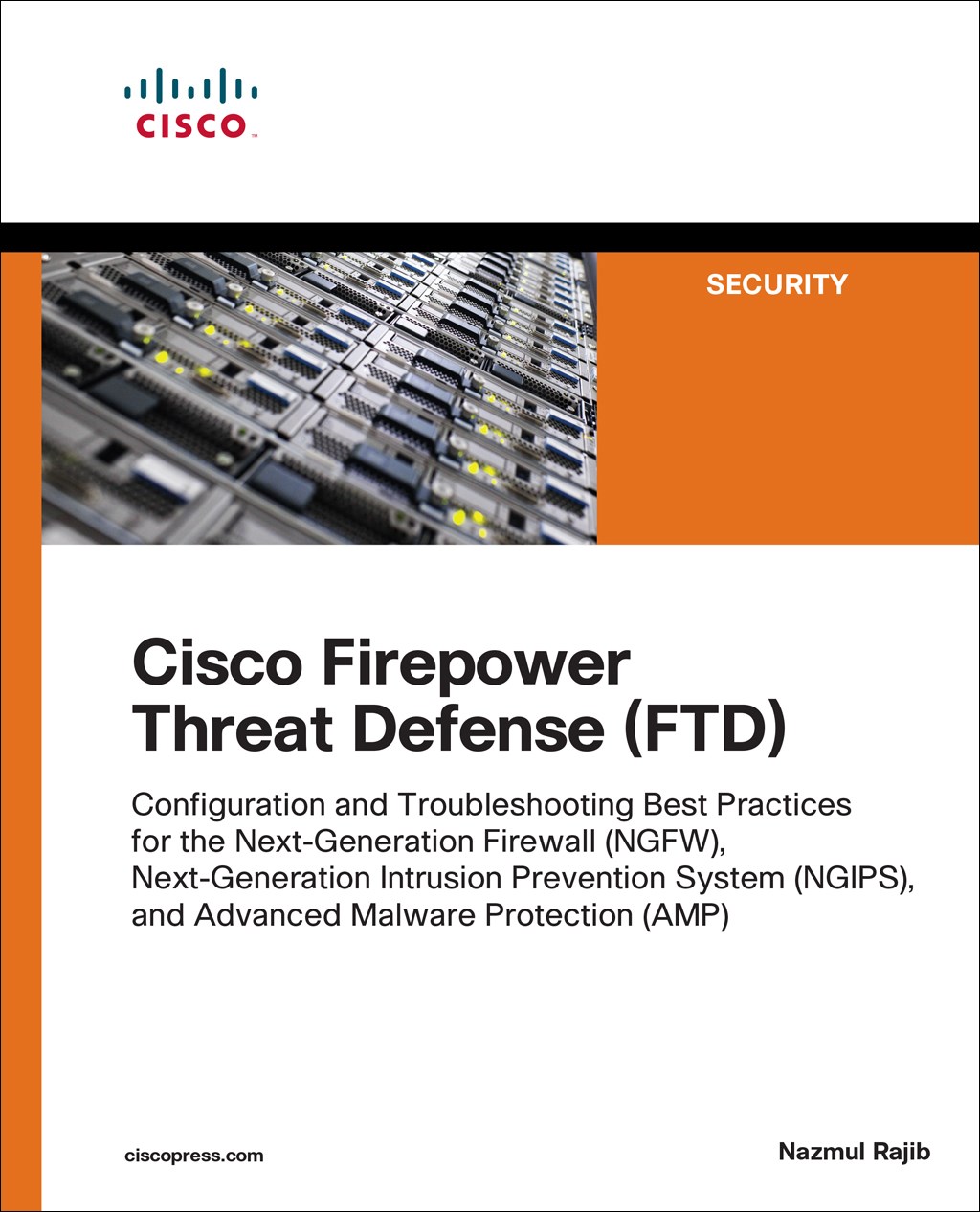 CISCO

SECURITY

Cisco Firepower Threat Defense (FTD)

Configuration and Troubleshooting Best Practices for the Next-Generation Firewall (NGFW), Next-Generation Intrusion Prevention System (NGIPS), and Advanced Malware Protection (AMP)

ciscopress.com

Nazmul Rajib